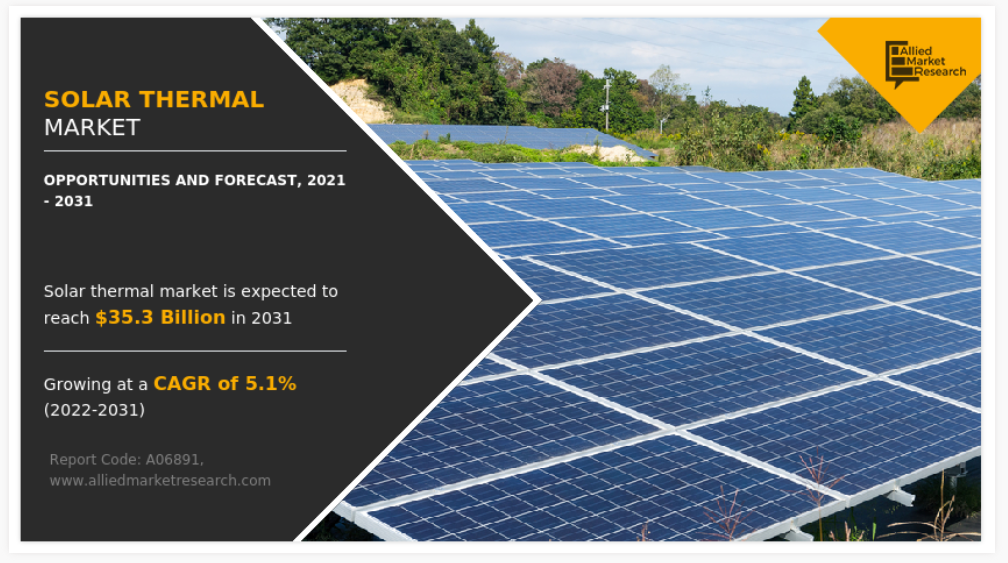 SOLAR THERMAL
MARKET

OPPORTUNITIES AND FORECAST, 2021 - 2031

Solar thermal market is expected to reach $35.3 Billion in 2031

Growing at a CAGR of 5.1% (2022-2031)

Report Code: A06891,
www.alliedmarketresearch.com

Allied Market Research